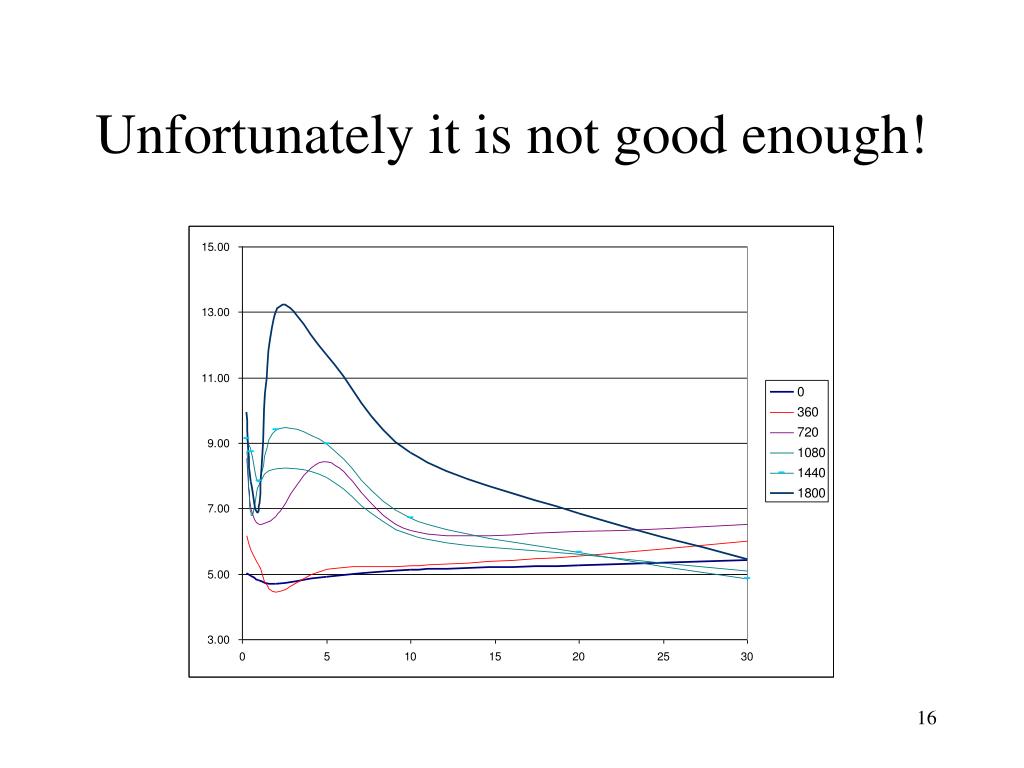 Unfortunately it is not good enough!

15.00
13.00
11.00
9.00
7.00
5.00
3.00

0 5 10 15 20 25 30

0
360
720
1080
1440
1800

16